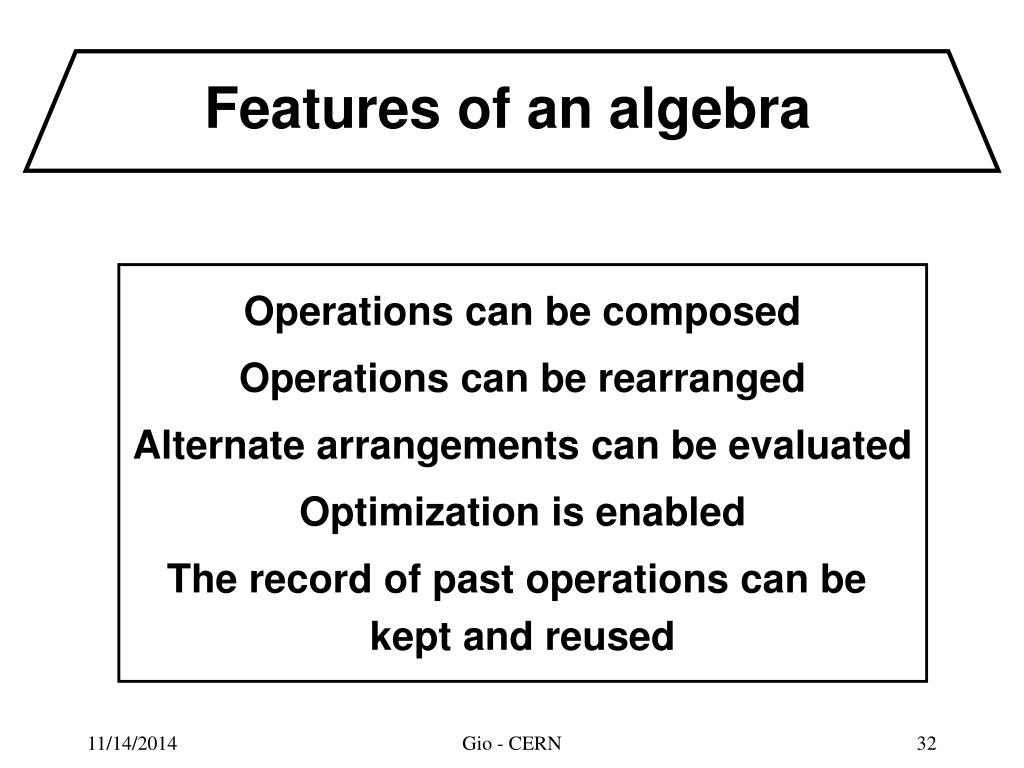 Features of an algebra

Operations can be composed

Operations can be rearranged

Alternate arrangements can be evaluated

Optimization is enabled

The record of past operations can be kept and reused

11/14/2014

Gio - CERN

32